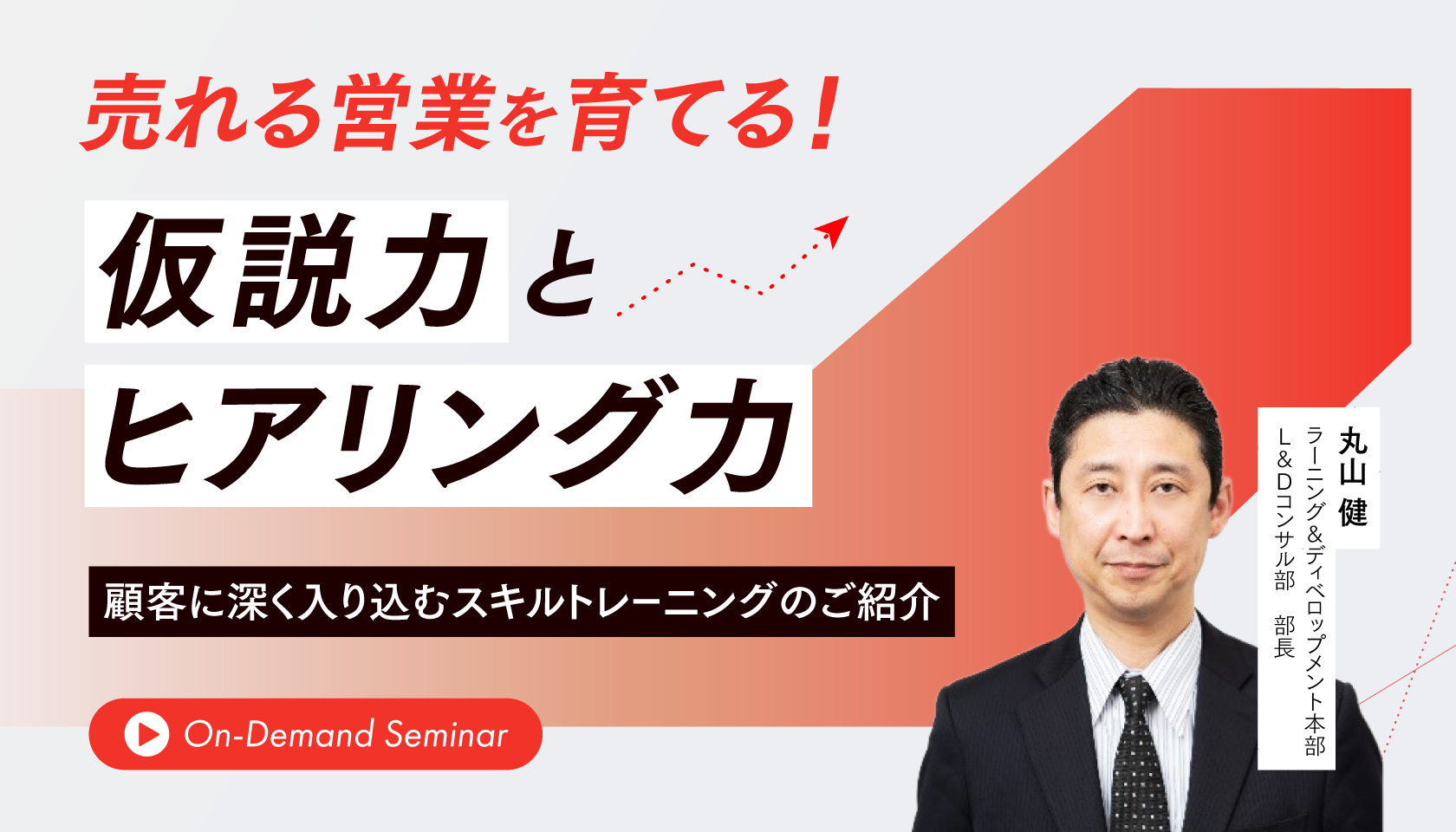 売れる営業を育てる！

仮説力と
ヒアリング力

顧客に深く入り込むスキルトレーニングのご紹介

On-Demand Seminar

丸山 健
ラーニング＆ディベロップメント本部
L＆Dコンサル部　部長